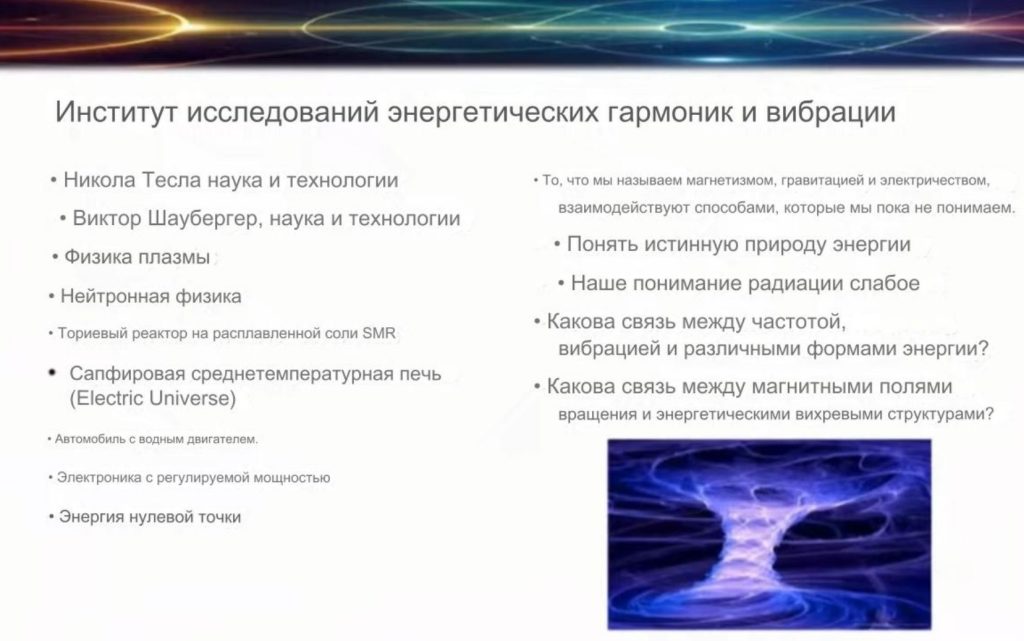 Институт исследований энергетических гармоник и вибрации

• Никола Тесла наука и технологии

• Виктор Шаубергер, наука и технологии

• Физика плазмы

• Нейтронная физика

• Ториевый реактор на расплавленной соли SMR

• Сапфировая среднетемпературная печь (Electric Universe)

• Автомобиль с водным двигателем.

• Электроника с регулируемой мощностью

• Энергия нулевой точки

• То, что мы называем магнетизмом, гравитацией и электричеством, взаимодействуют способами, которые мы пока не понимаем.

• Понять истинную природу энергии

• Наше понимание радиации слабое

• Какова связь между частотой, вибрацией и различными формами энергии?

• Какова связь между магнитными полями вращения и энергетическими вихревыми структурами?